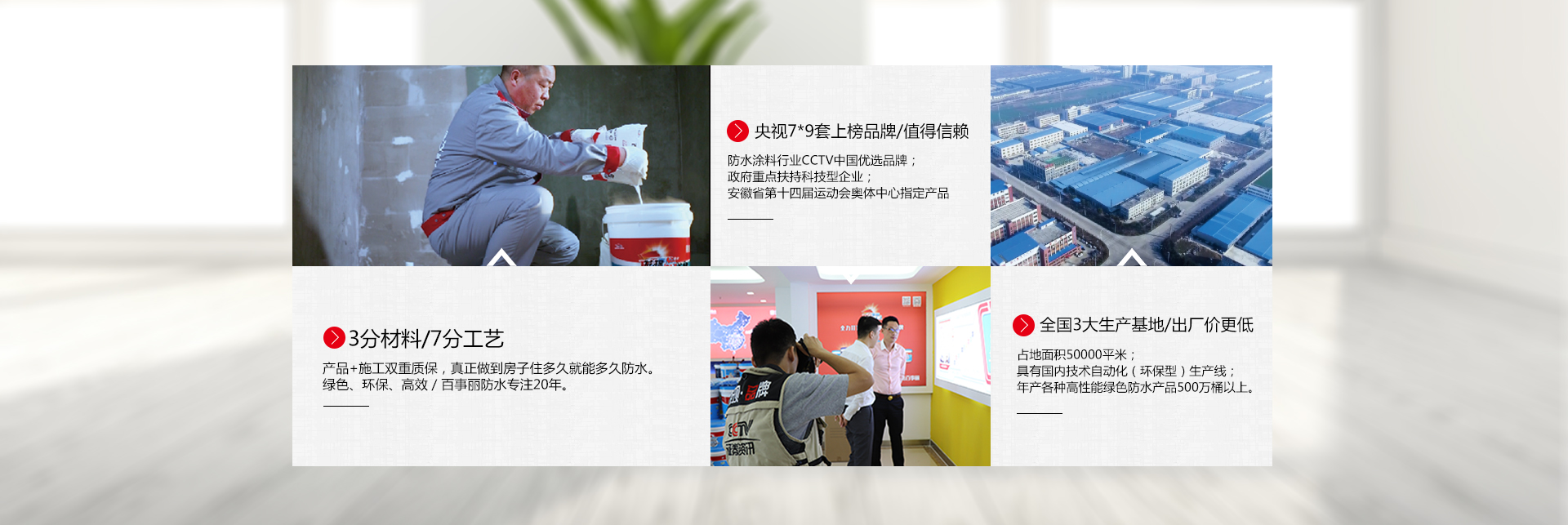 央视7*9套上榜品牌/值得信赖

防水涂料行业CCTV中国优选品牌；
政府重点扶持科技型企业；
安徽省第十四届运动会奥体中心指定产品

3分材料/7分工艺

产品+施工双重质保，真正做到房子住多久就能多久防水。
绿色、环保、高效 / 百事丽防水专注20年。

品牌
CCTV

全国3大生产基地/出厂价更低

占地面积50000平米；
具有国内技术自动化（环保型）生产线；
年产各种高性能绿色防水产品500万桶以上。